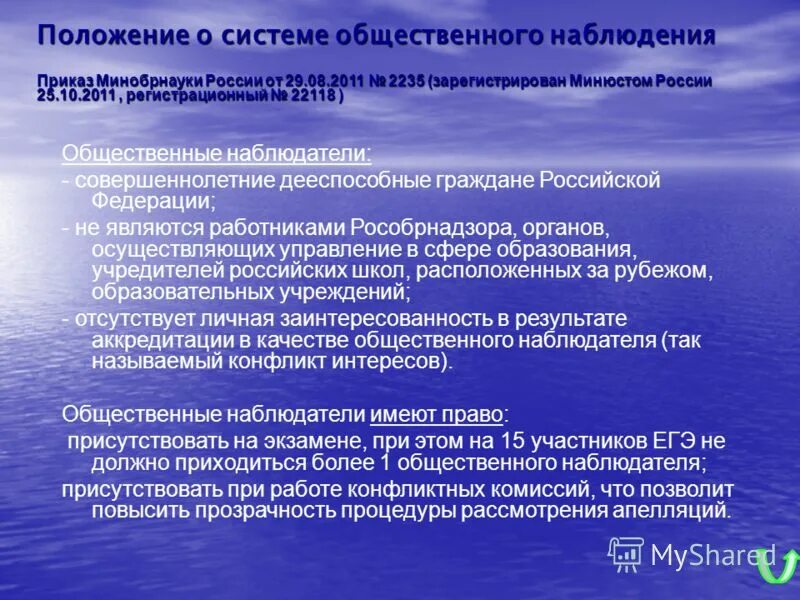 Положение о системе общественного наблюдения

Приказ Минобрнауки России от 29.08.2011 № 2235 (зарегистрирован Минюстом России 25.10.2011 , регистрационный № 22118 )

Общественные наблюдатели:
- совершеннолетние дееспособные граждане Российской Федерации;
- не являются работниками Рособрнадзора, органов, осуществляющих управление в сфере образования, учредителей российских школ, расположенных за рубежом, образовательных учреждений;
- отсутствует личная заинтересованность в результате аккредитации в качестве общественного наблюдателя (так называемый конфликт интересов).

Общественные наблюдатели имеют право:
присутствовать на экзамене, при этом на 15 участников ЕГЭ не должно приходиться более 1 общественного наблюдателя;
присутствовать при работе конфликтных комиссий, что позволит повысить прозрачность процедуры рассмотрения апелляций.

MyShared